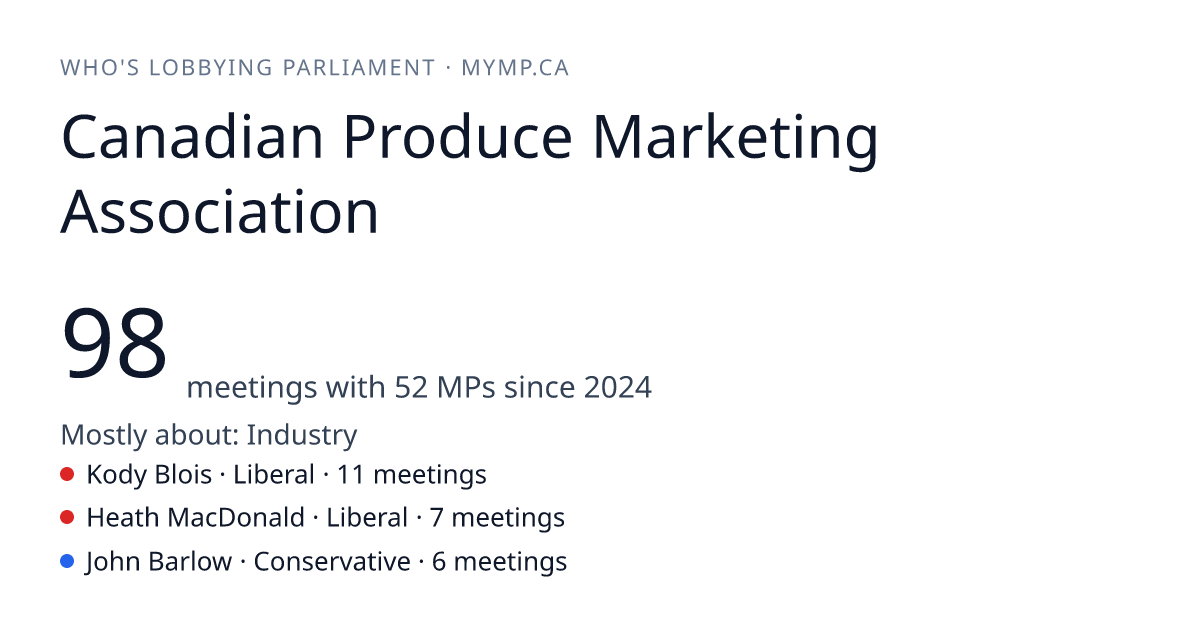 WHO'S LOBBYING PARLIAMENT · MYMP.CA

Canadian Produce Marketing Association

98 meetings with 52 MPs since 2024

Mostly about: Industry

Kody Blois · Liberal · 11 meetings

Heath MacDonald · Liberal · 7 meetings

John Barlow · Conservative · 6 meetings